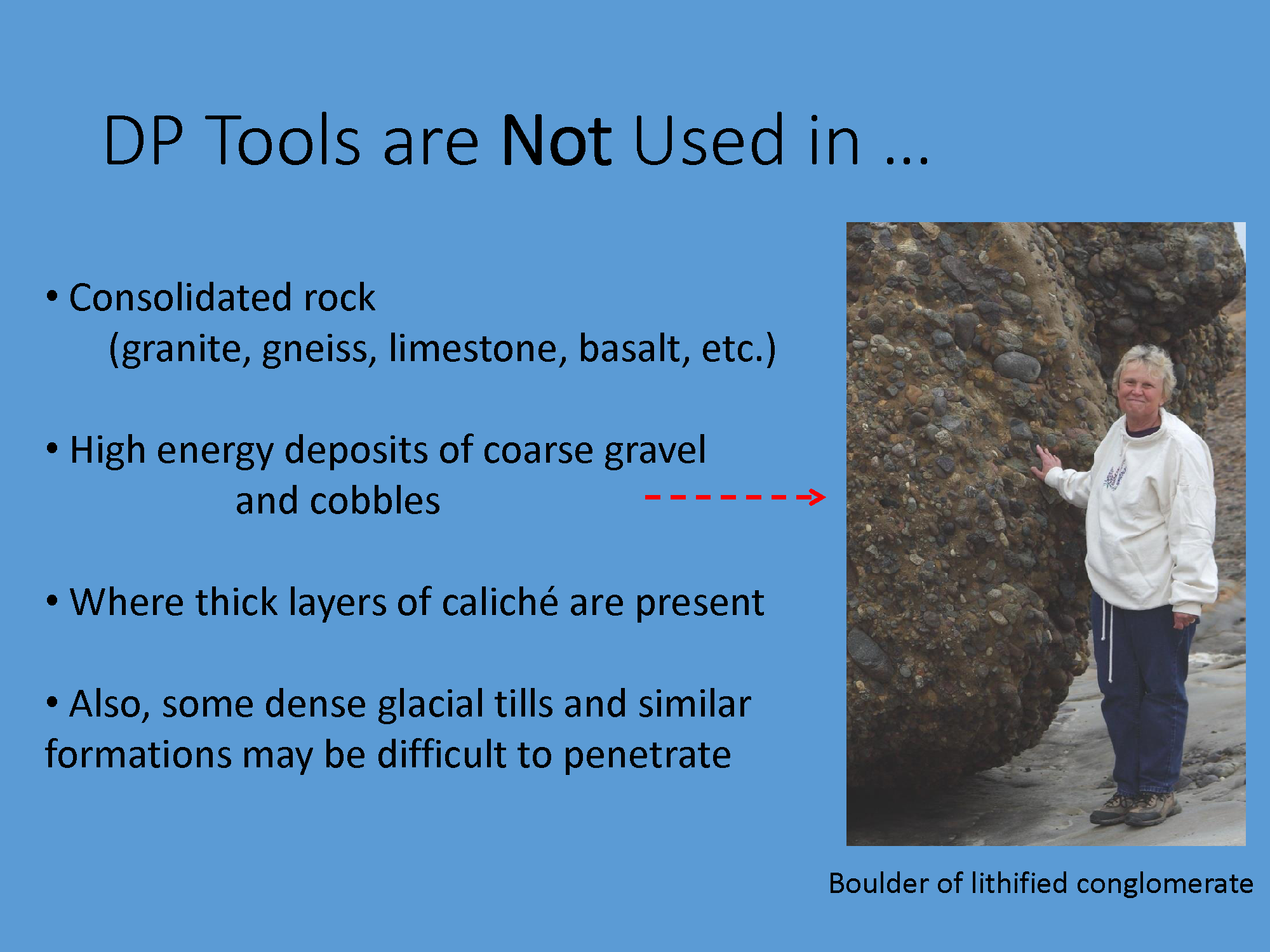 DP Tools are Not Used in …

• Consolidated rock
(granite, gneiss, limestone, basalt, etc.)

• High energy deposits of coarse gravel and cobbles

• Where thick layers of caliché are present

• Also, some dense glacial tills and similar formations may be difficult to penetrate

Boulder of lithified conglomerate